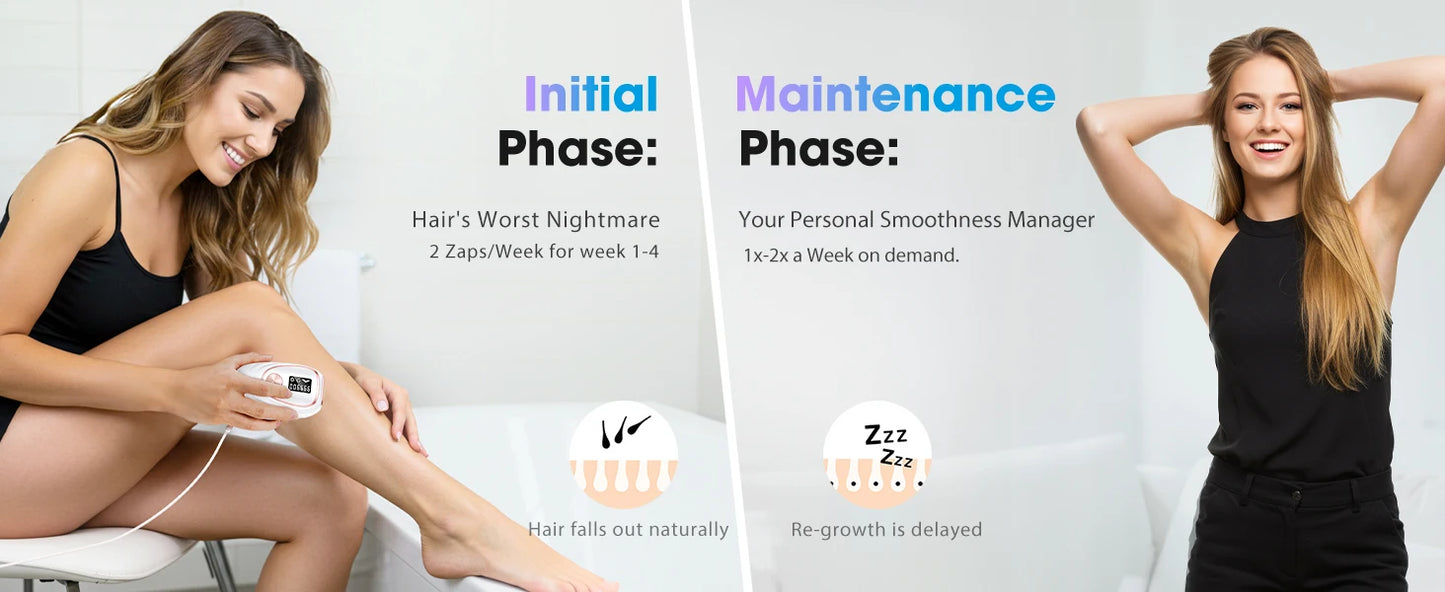 Initial Phase:

Hair's Worst Nightmare
2 Zaps/Week for week 1-4

Hair falls out naturally

Maintenance Phase:

Your Personal Smoothness Manager
1x-2x a Week on demand.

Zzz
Zzz

Re-growth is delayed